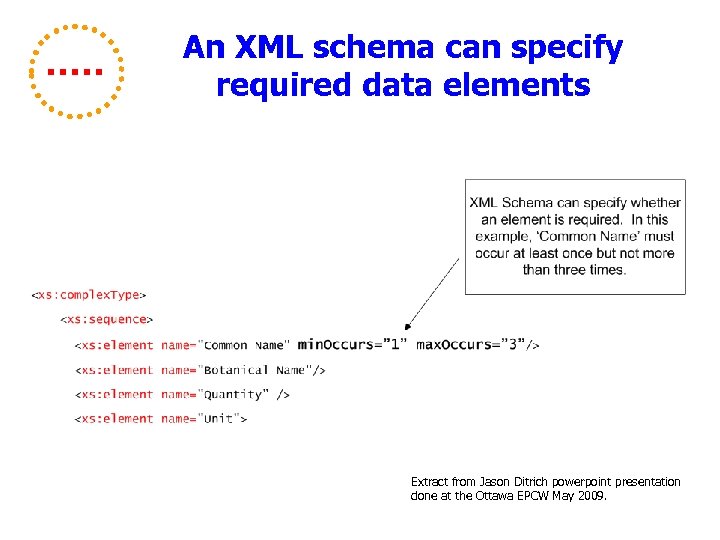 An XML schema can specify required data elements

XML Schema can specify whether an element is required. In this example, 'Common Name' must occur at least once but not more than three times.

<xs:complexType>
<xs:sequence>
<xs:element name="Common Name" minOccurs="1" maxOccurs="3"/>
<xs:element name="Botanical Name"/>
<xs:element name="Quantity" />
<xs:element name="Unit">

Extract from Jason Ditrich powerpoint presentation done at the Ottawa EPCW May 2009.